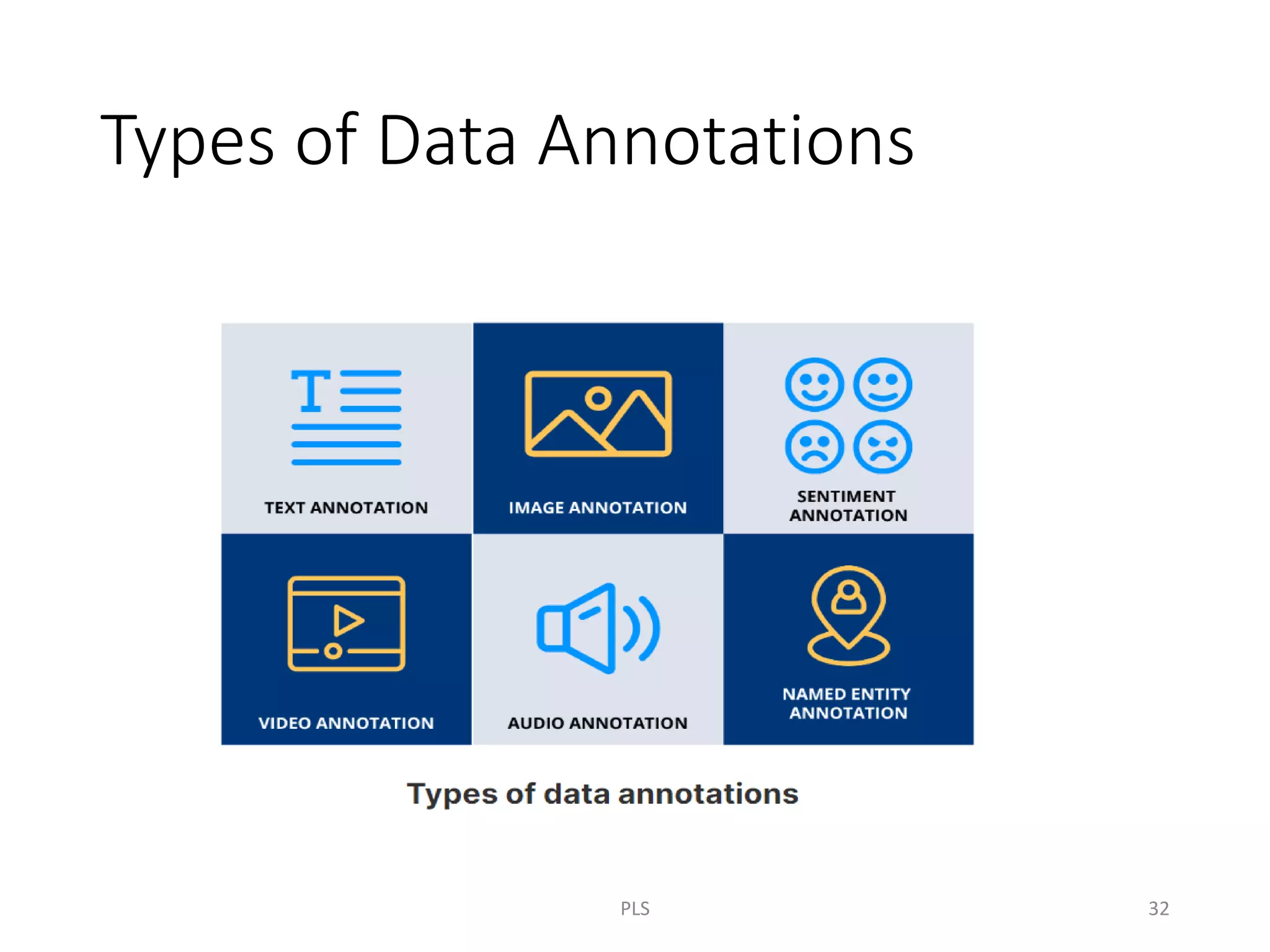 Types of Data Annotations

TEXT ANNOTATION

IMAGE ANNOTATION

SENTIMENT ANNOTATION

VIDEO ANNOTATION

AUDIO ANNOTATION

NAMED ENTITY ANNOTATION

Types of data annotations

PLS

32